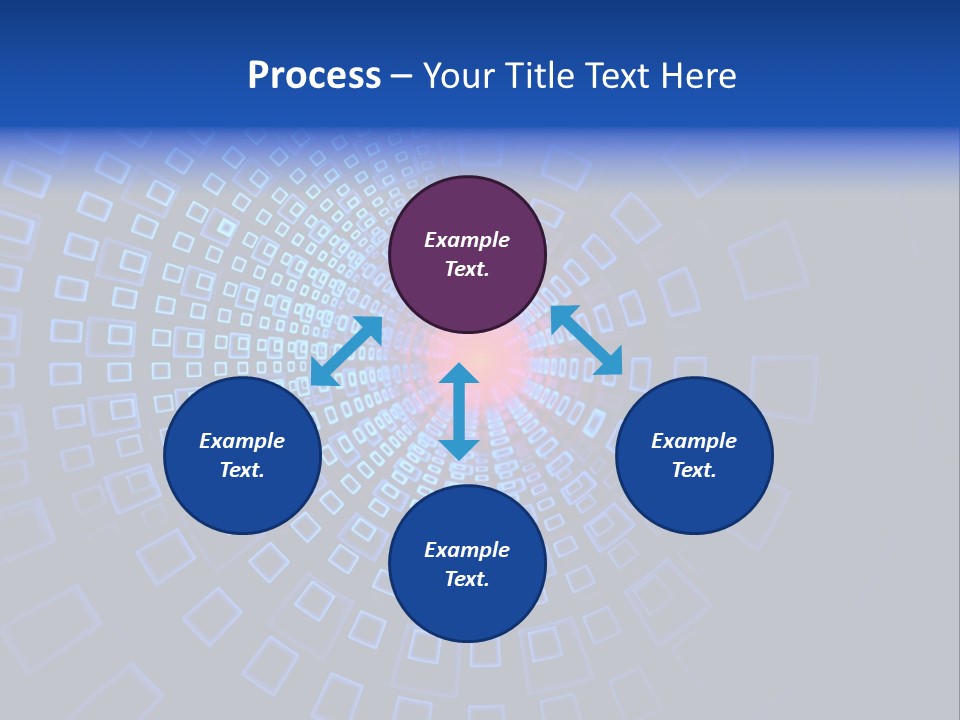 Process – Your Title Text Here

Example Text.

Example Text.

Example Text.

Example Text.